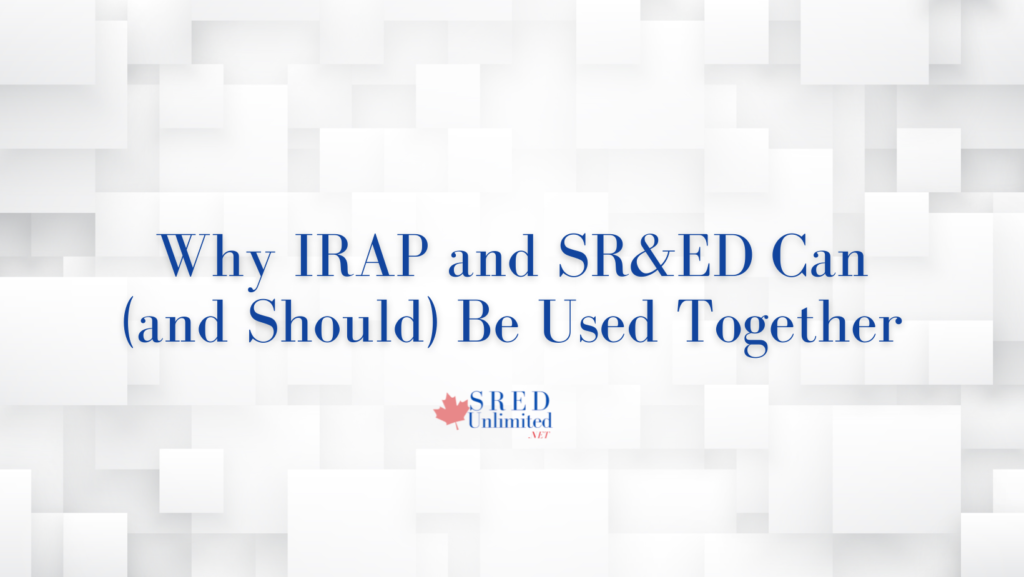 Why IRAP and SR&ED Can (and Should) Be Used Together

SRED Unlimited .NET